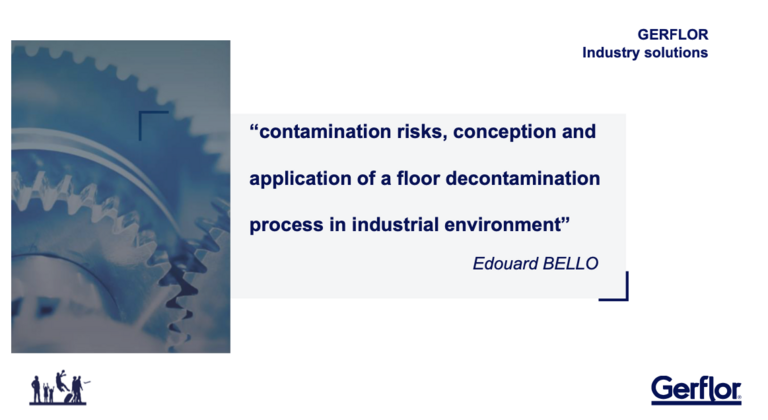 GERFLOR
Industry solutions

“contamination risks, conception and application of a floor decontamination process in industrial environment”

Edouard BELLO

Gerflor